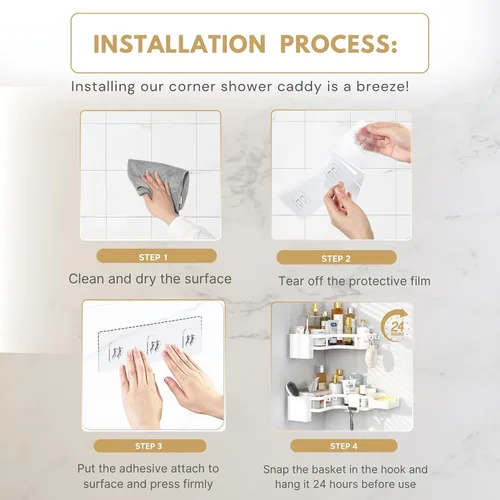 INSTALLATION PROCESS:

Installing our corner shower caddy is a breeze!

STEP 1

Clean and dry the surface

STEP 2

Tear off the protective film

STEP 3

Put the adhesive attach to surface and press firmly

24 HOURS

STEP 4

Snap the basket in the hook and hang it 24 hours before use